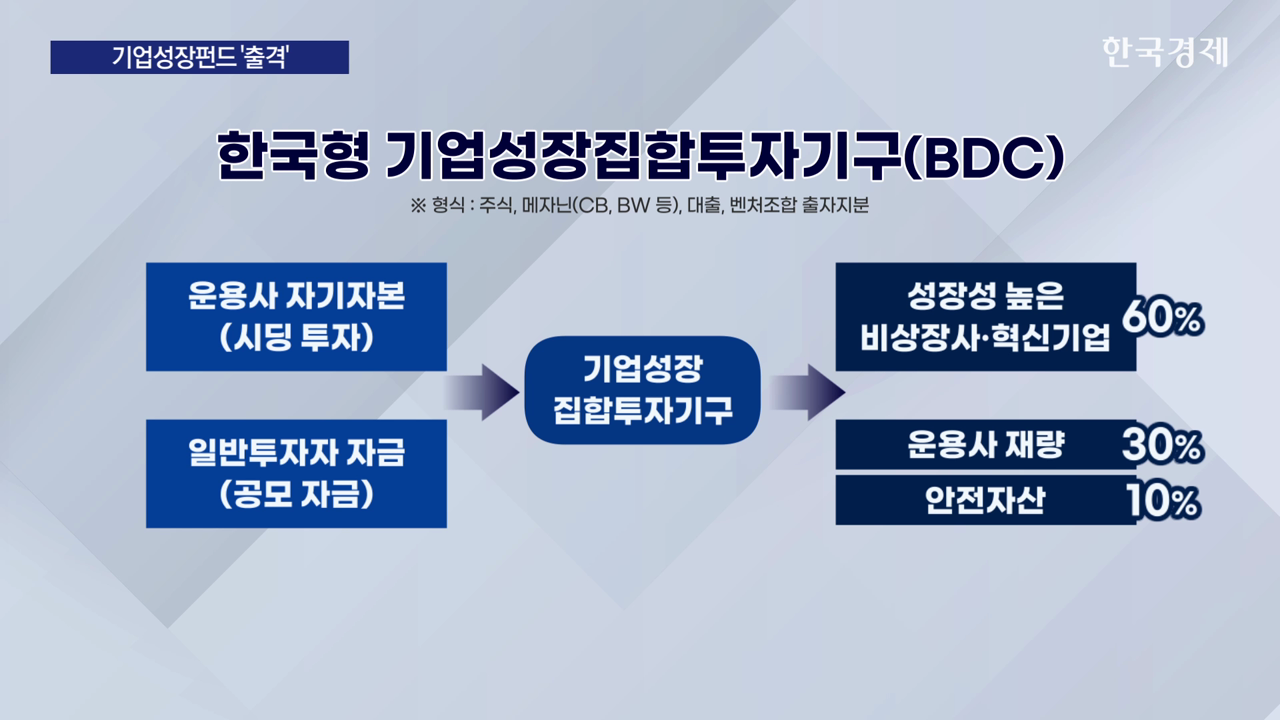 기업성장펀드 '출격'

한국경제

한국형 기업성장집합투자기구(BDC)

※ 형식 : 주식, 메자닌(CB, BW 등), 대출, 벤처조합 출자지분

운용사 자기자본
(시딩 투자)

일반투자자 자금
(공모 자금)

기업성장
집합투자기구

성장성 높은
비상장사·혁신기업 60%

운용사 재량 30%

안전자산 10%